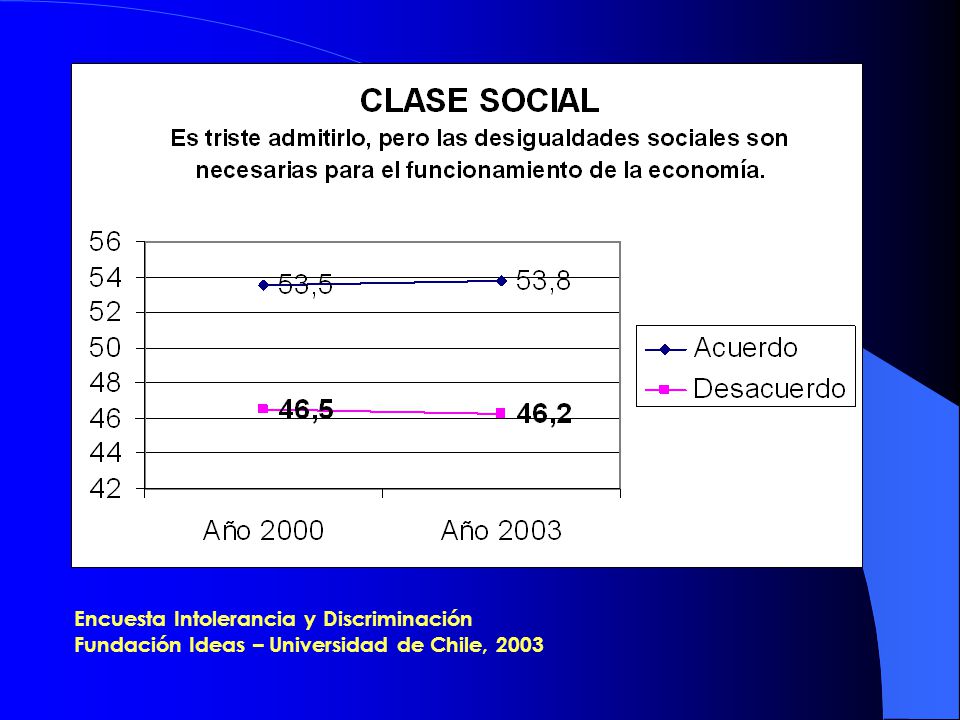 CLASE SOCIAL

Es triste admitirlo, pero las desigualdades sociales son necesarias para el funcionamiento de la economía.

56
54
52
50
48
46
44
42

53,5
53,8
46,5
46,2

Año 2000
Año 2003

Acuerdo
Desacuerdo

Encuesta Intolerancia y Discriminación
Fundación Ideas – Universidad de Chile, 2003